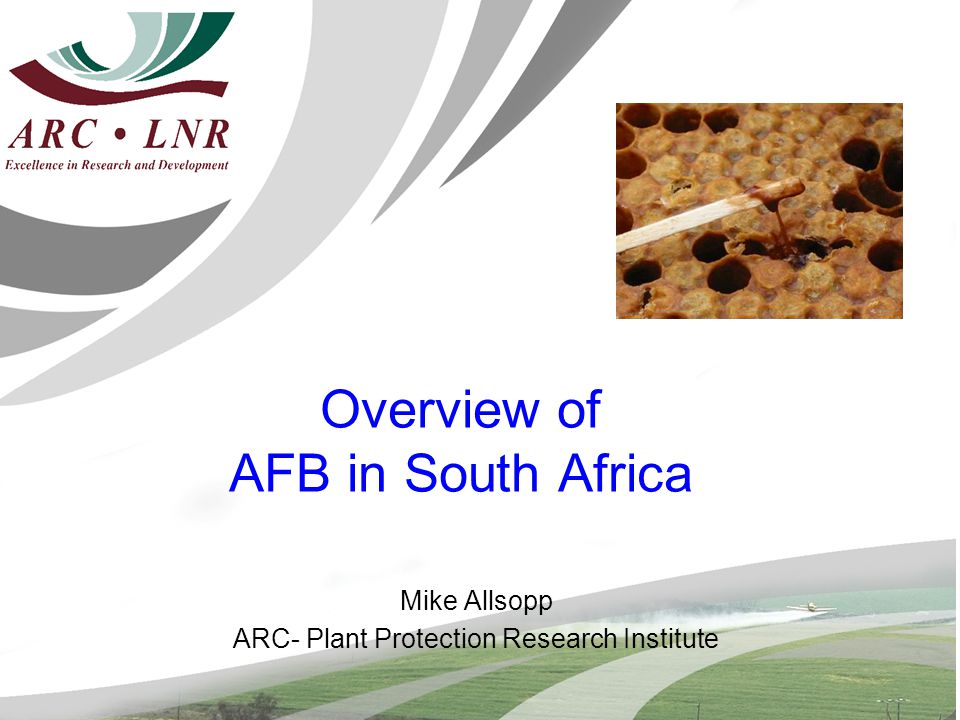 ARC • LNR
Excellence in Research and Development

Overview of
AFB in South Africa

Mike Allsopp
ARC- Plant Protection Research Institute